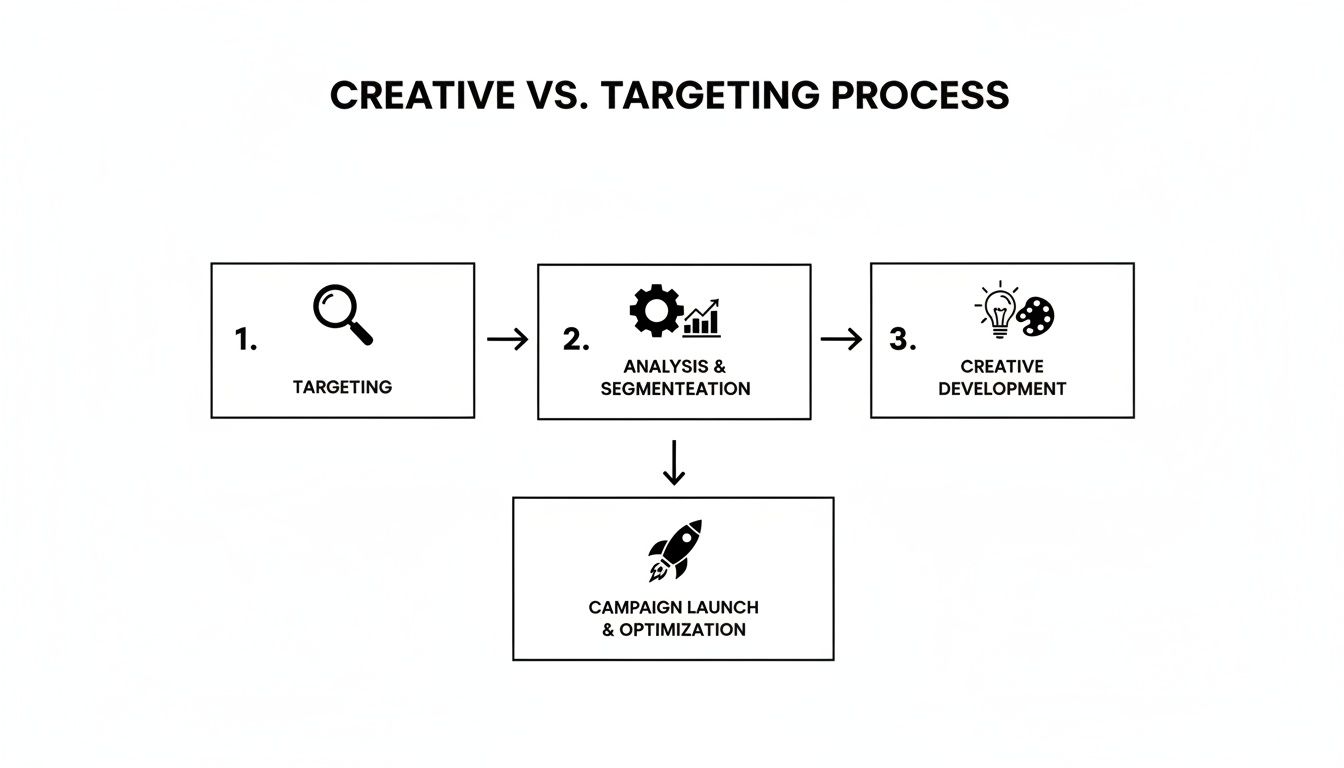 CREATIVE VS. TARGETING PROCESS

1.
TARGETING

2.
ANALYSIS &
SEGMENTEATION

3.
CREATIVE
DEVELOPMENT

CAMPAIGN LAUNCH
& OPTIMIZATION